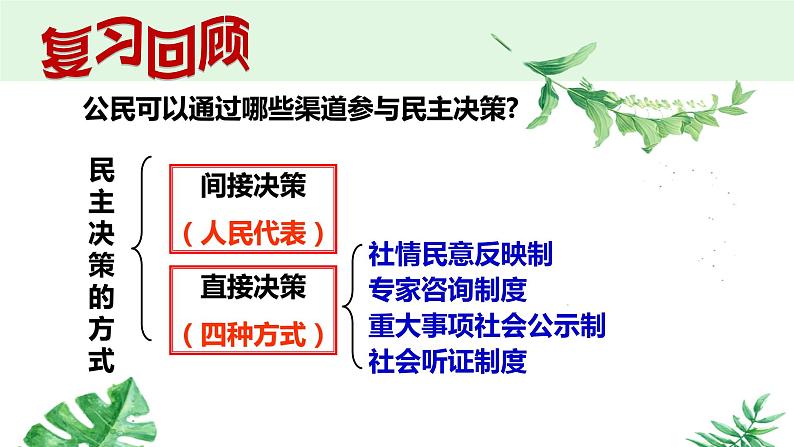 复习回顾

公民可以通过哪些渠道参与民主决策?

民主决策的方式

间接决策
（人民代表）

直接决策
（四种方式）

社情民意反映制
专家咨询制度
重大事项社会公示制
社会听证制度